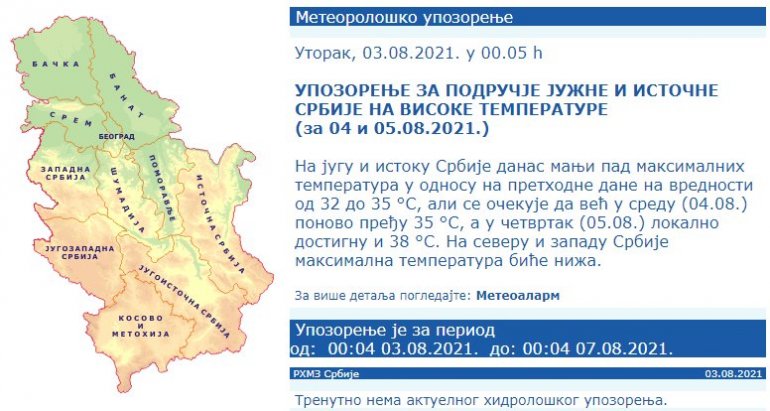 БАЧКА
БАНАТ
СРЕМ
БЕОГРАД
ЗАПАДНА СРБИЈА
ШУМАДИЈА
ПОМОРАВЉЕ
ИСТОЧНА СРБИЈА
ЈУГОЗАПАДНА СРБИЈА
ЈУГОИСТОЧНА СРБИЈА
КОСОВО И МЕТОХИЈА

Метеоролошко упозорење

Уторак, 03.08.2021. у 00.05 h

УПОЗОРЕЊЕ ЗА ПОДРУЧЈЕ ЈУЖНЕ И ИСТОЧНЕ СРБИЈЕ НА ВИСОКЕ ТЕМПЕРАТУРЕ (за 04 и 05.08.2021.)

На југу и истоку Србије данас мањи пад максималних температура у односу на претходне дане на вредности од 32 до 35 °C, али се очекује да већ у среду (04.08.) поново пређу 35 °C, а у четвртак (05.08.) локално достигну и 38 °C. На северу и западу Србије максимална температура биће нижа.

За више детаља погледајте: Метеоаларм

Упозорење је за период
од: 00:04 03.08.2021. до: 00:04 07.08.2021.

РХМЗ Србије
03.08.2021

Тренутно нема актуелног хидролошког упозорења.